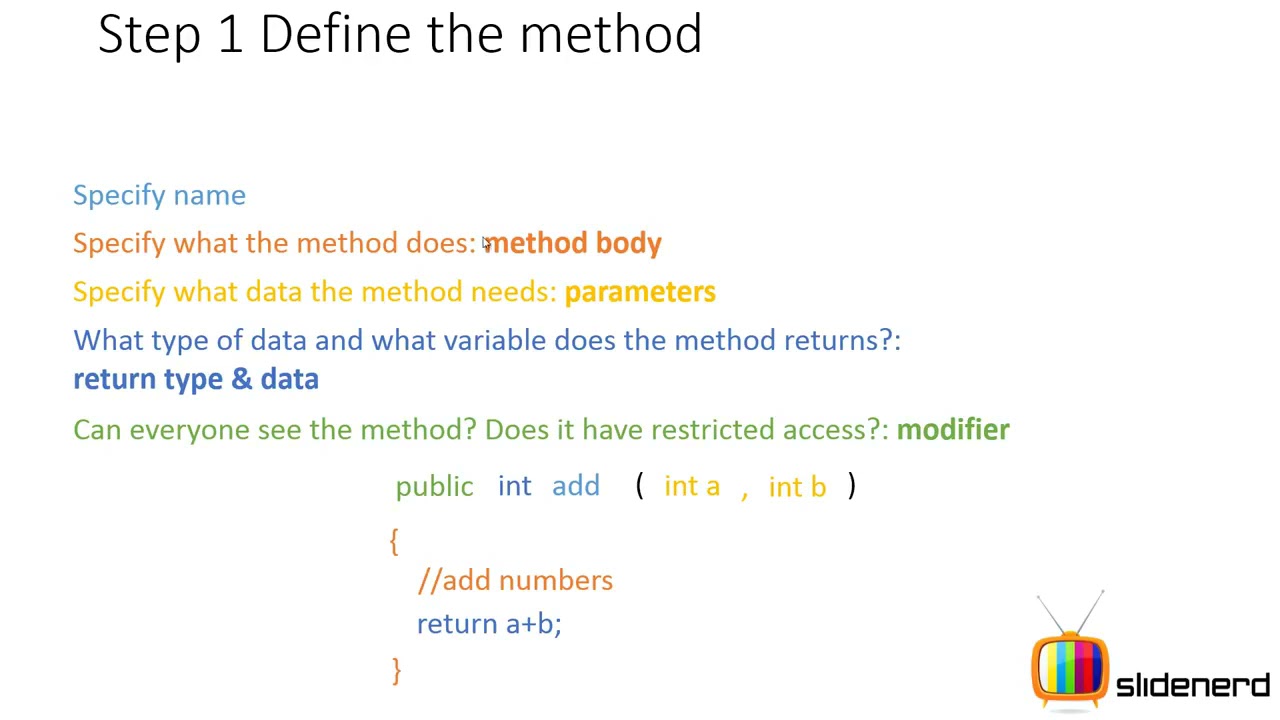 Step 1 Define the method

Specify name

Specify what the method does: method body

Specify what data the method needs: parameters

What type of data and what variable does the method returns?: return type & data

Can everyone see the method? Does it have restricted access?: modifier

public int add ( int a , int b )
{
//add numbers
return a+b;
}

slidenerd